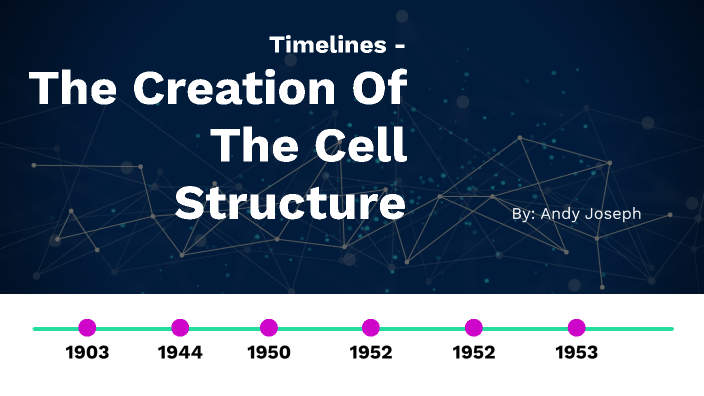 Timelines -
The Creation Of The Cell Structure

By: Andy Joseph

1903
1944
1950
1952
1952
1953